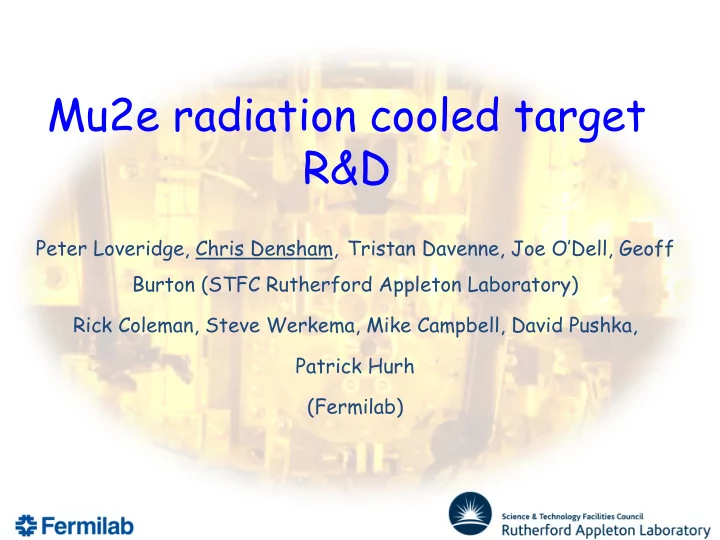 Mu2e radiation cooled target R&D

Peter Loveridge, Chris Densham, Tristan Davenne, Joe O'Dell, Geoff Burton (STFC Rutherford Appleton Laboratory)

Rick Coleman, Steve Werkema, Mike Campbell, David Pushka, Patrick Hurh

(Fermilab)

Fermilab

Science & Technology Facilities Council
Rutherford Appleton Laboratory